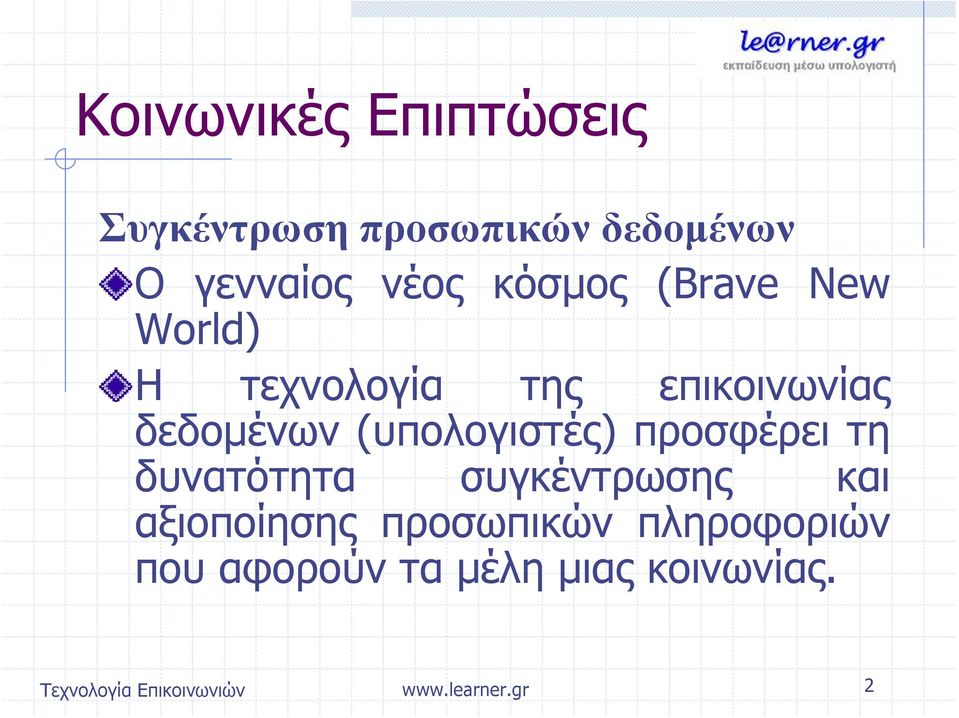 le@rner.gr
εκπαίδευση μέσω υπολογιστή

Κοινωνικές Επιπτώσεις

Συγκέντρωση προσωπικών δεδομένων

Ο γενναίος νέος κόσμος (Brave New World)

Η τεχνολογία της επικοινωνίας δεδομένων (υπολογιστές) προσφέρει τη δυνατότητα συγκέντρωσης και αξιοποίησης προσωπικών πληροφοριών που αφορούν τα μέλη μιας κοινωνίας.

Τεχνολογία Επικοινωνιών

www.learner.gr

2